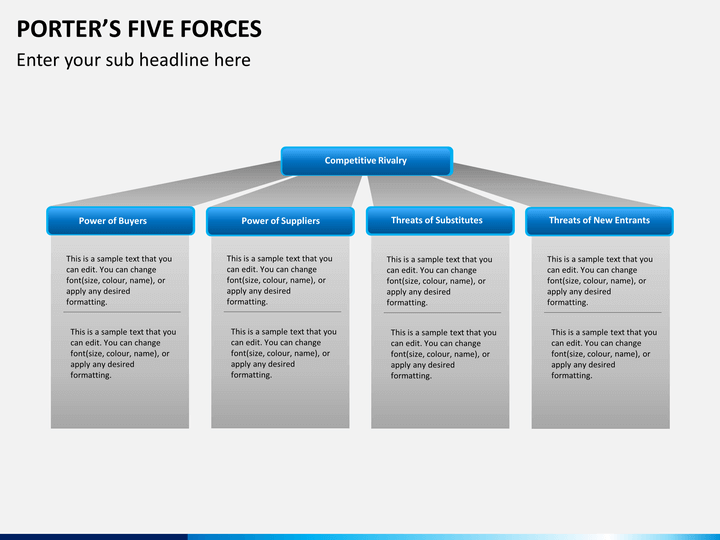 PORTER'S FIVE FORCES

Enter your sub headline here

Competitive Rivalry

Power of Buyers

This is a sample text that you can edit. You can change font(size, colour, name), or apply any desired formatting.

This is a sample text that you can edit. You can change font(size, colour, name), or apply any desired formatting.

Power of Suppliers

This is a sample text that you can edit. You can change font(size, colour, name), or apply any desired formatting.

This is a sample text that you can edit. You can change font(size, colour, name), or apply any desired formatting.

Threats of Substitutes

This is a sample text that you can edit. You can change font(size, colour, name), or apply any desired formatting.

This is a sample text that you can edit. You can change font(size, colour, name), or apply any desired formatting.

Threats of New Entrants

This is a sample text that you can edit. You can change font(size, colour, name), or apply any desired formatting.

This is a sample text that you can edit. You can change font(size, colour, name), or apply any desired formatting.